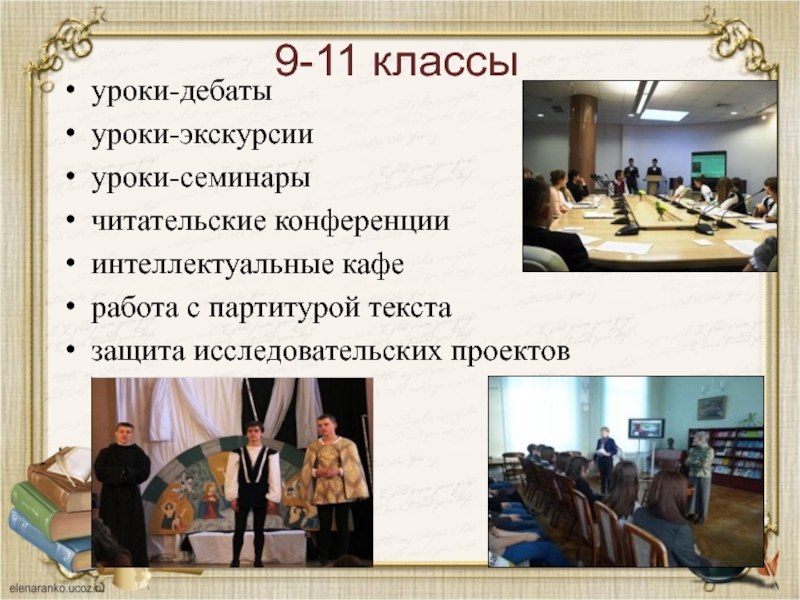 9-11 классы

• уроки-дебаты
• уроки-экскурсии
• уроки-семинары
• читательские конференции
• интеллектуальные кафе
• работа с партитурой текста
• защита исследовательских проектов

elenaranko.ucoz.ru